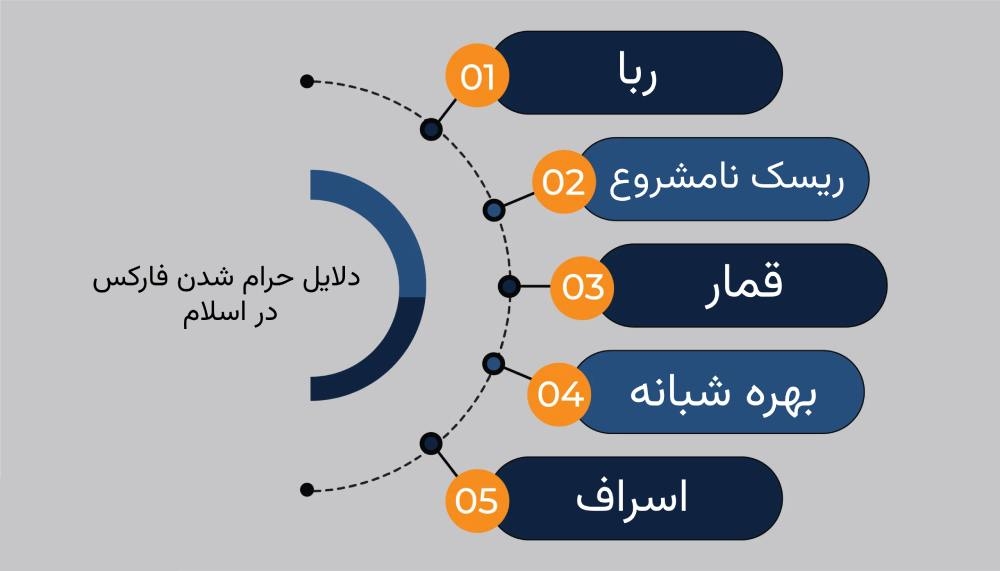 دلایل حرام شدن فارکس در اسلام

01 ربا

02 ریسک نامشروع

03 قمار

04 بهره شبانه

05 اسراف